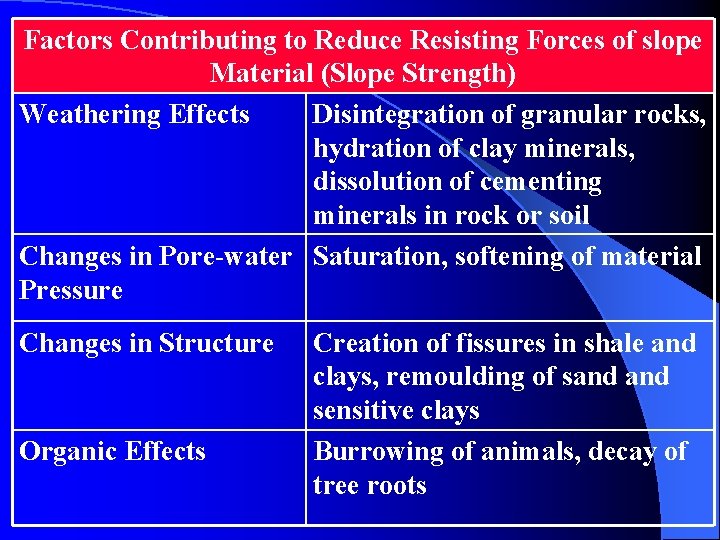 | Factors Contributing to Reduce Resisting Forces of slope Material (Slope Strength) | |
|---|---|
| Weathering Effects | Disintegration of granular rocks, hydration of clay minerals, dissolution of cementing minerals in rock or soil |
| Changes in Pore-water Pressure | Saturation, softening of material |
| Changes in Structure | Creation of fissures in shale and clays, remoulding of sand and sensitive clays |
| Organic Effects | Burrowing of animals, decay of tree roots |